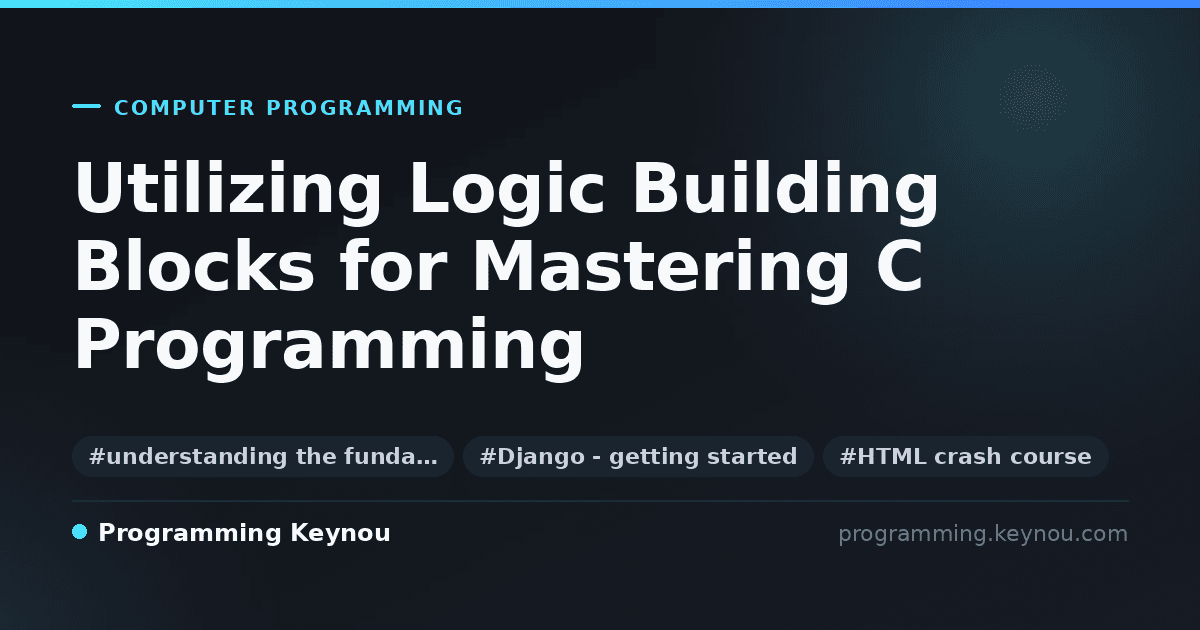 COMPUTER PROGRAMMING

Utilizing Logic Building Blocks for Mastering C Programming

#understanding the funda… #Django - getting started #HTML crash course

Programming Keynou

programming.keynou.com